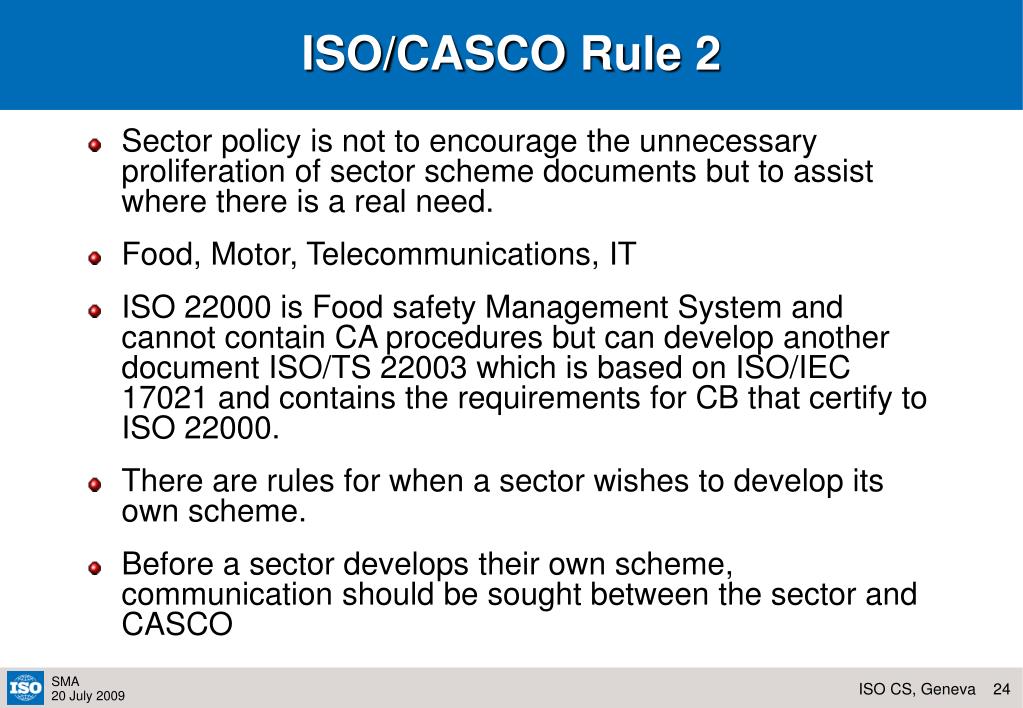 ISO/CASCO Rule 2

Sector policy is not to encourage the unnecessary proliferation of sector scheme documents but to assist where there is a real need.

Food, Motor, Telecommunications, IT

ISO 22000 is Food safety Management System and cannot contain CA procedures but can develop another document ISO/TS 22003 which is based on ISO/IEC 17021 and contains the requirements for CB that certify to ISO 22000.

There are rules for when a sector wishes to develop its own scheme.

Before a sector develops their own scheme, communication should be sought between the sector and CASCO

ISO

SMA
20 July 2009

ISO CS, Geneva 24